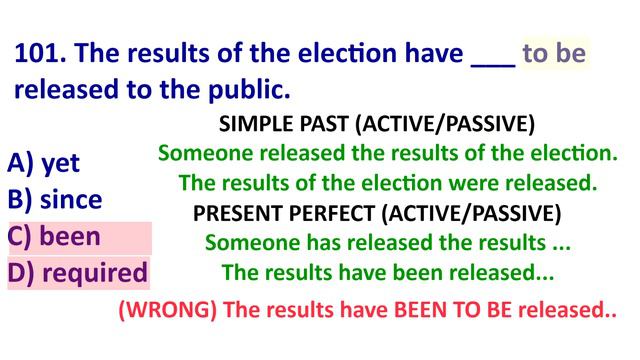 101. The results of the election have ___ to be released to the public.

A) yet
B) since
C) been
D) required

SIMPLE PAST (ACTIVE/PASSIVE)
Someone released the results of the election.
The results of the election were released.
PRESENT PERFECT (ACTIVE/PASSIVE)
Someone has released the results ...
The results have been released...

(WRONG) The results have BEEN TO BE released..